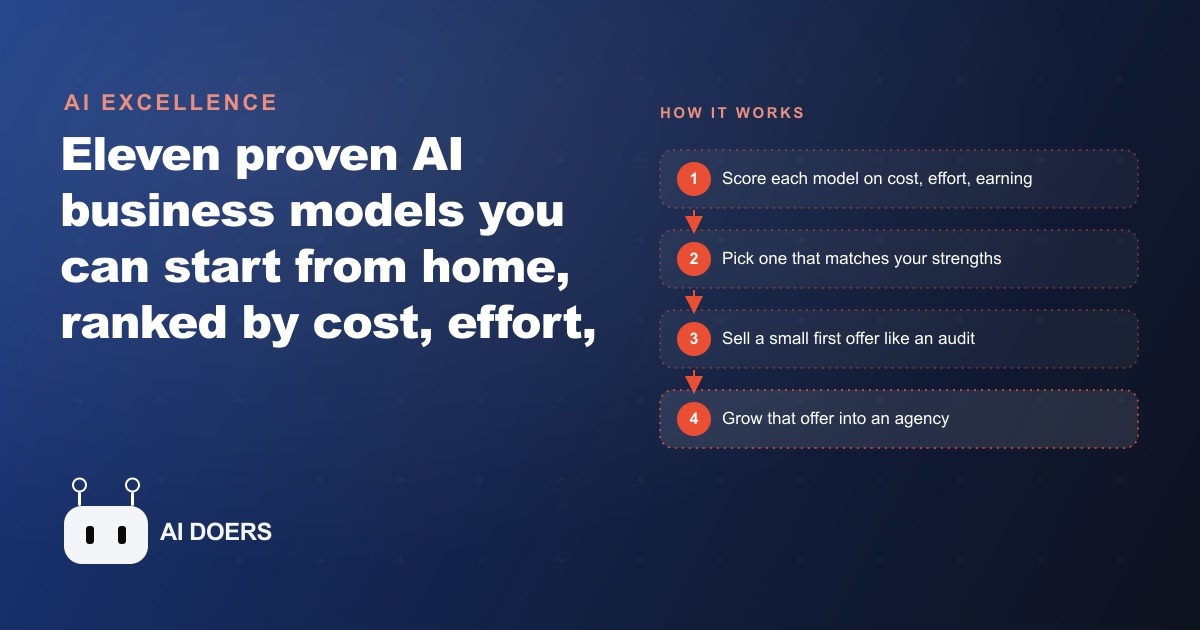 AI EXCELLENCE

Eleven proven AI business models you can start from home, ranked by cost, effort,

AI DOERS

HOW IT WORKS

1 Score each model on cost, effort, earning

2 Pick one that matches your strengths

3 Sell a small first offer like an audit

4 Grow that offer into an agency